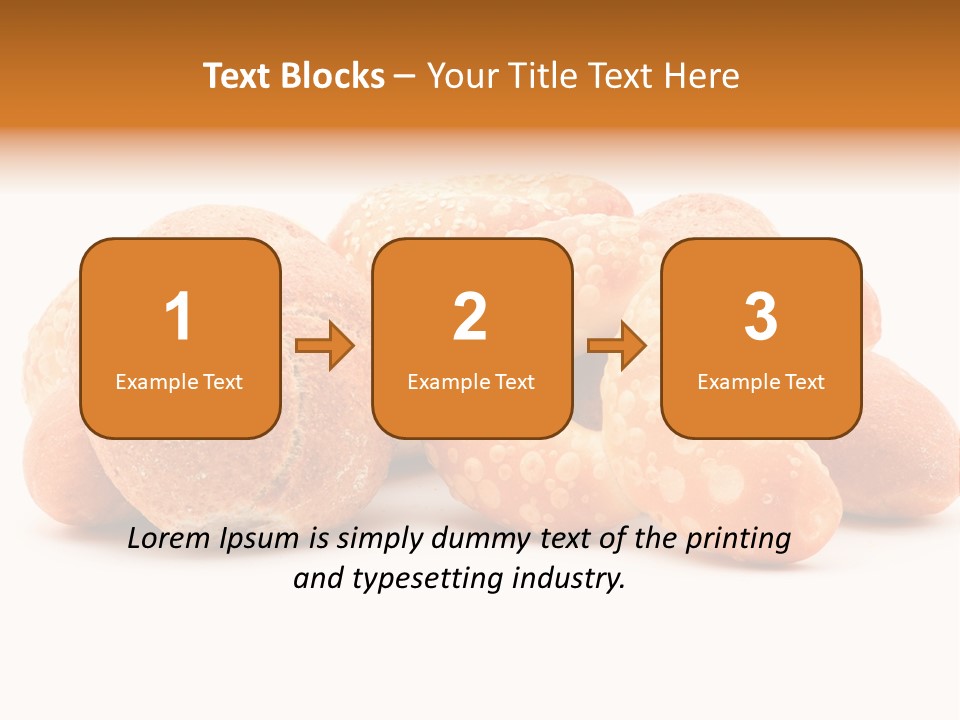 Text Blocks – Your Title Text Here

1
Example Text

2
Example Text

3
Example Text

Lorem Ipsum is simply dummy text of the printing and typesetting industry.